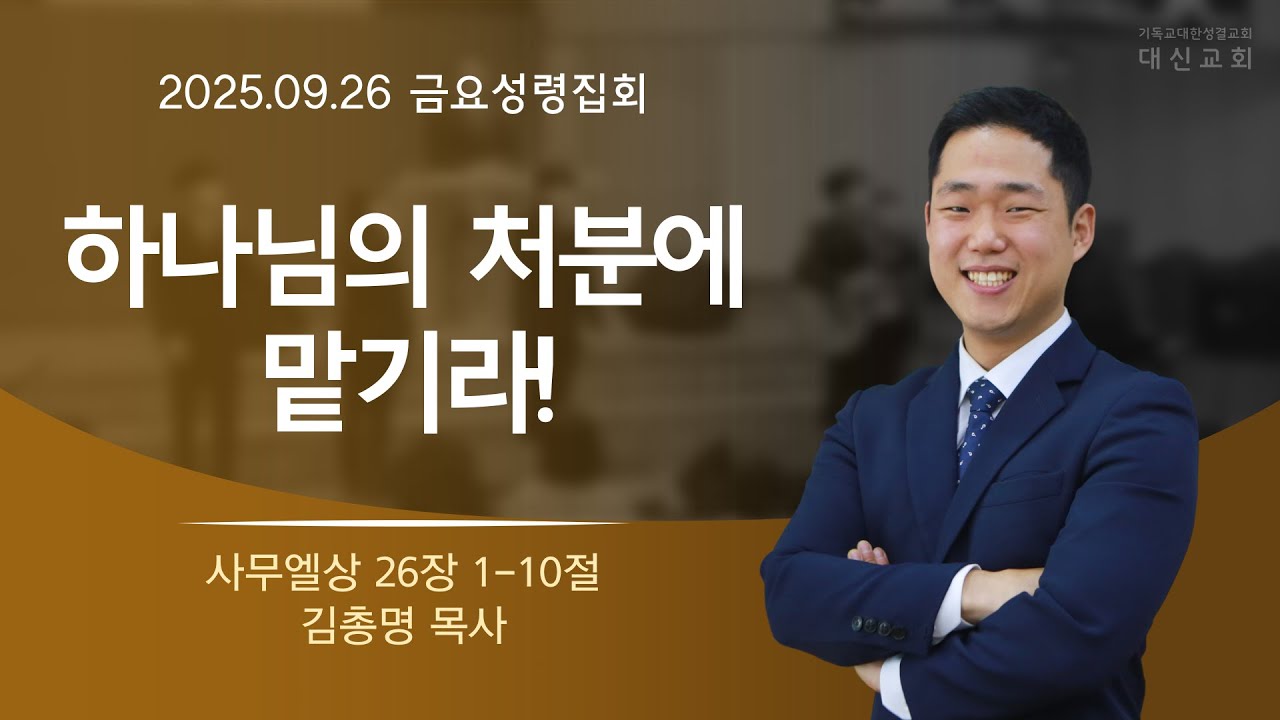 기독교대한성결교회
대신교회

2025.09.26 금요성령집회

하나님의 처분에 맡기라!

사무엘상 26장 1-10절
김총명 목사